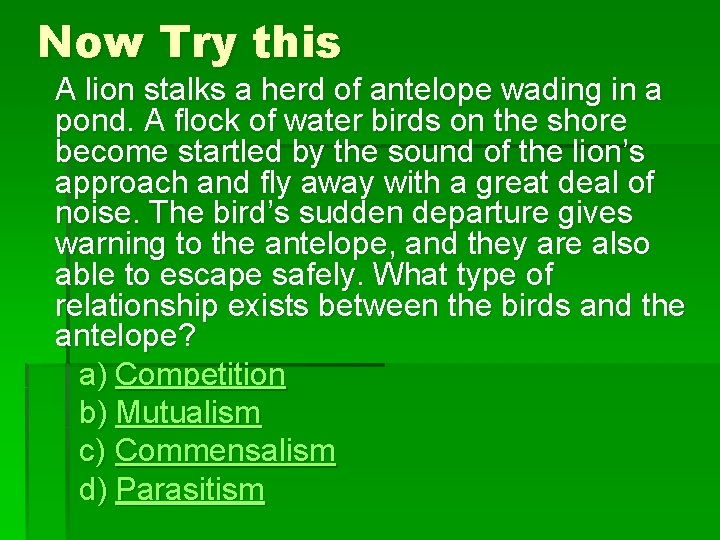 Now Try this

A lion stalks a herd of antelope wading in a pond. A flock of water birds on the shore become startled by the sound of the lion's approach and fly away with a great deal of noise. The bird's sudden departure gives warning to the antelope, and they are also able to escape safely. What type of relationship exists between the birds and the antelope?

a) Competition
b) Mutualism
c) Commensalism
d) Parasitism